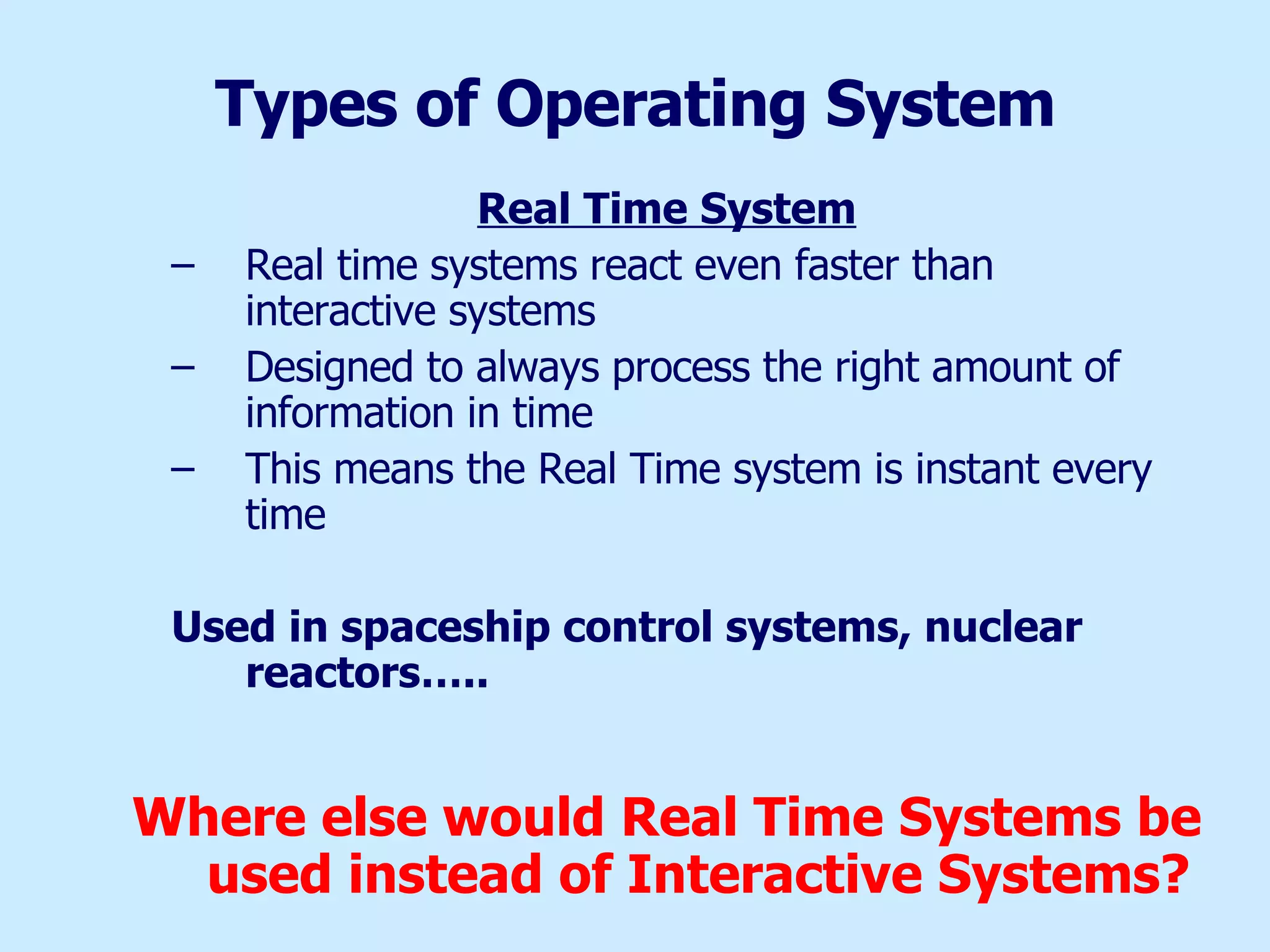 Types of Operating System

Real Time System

– Real time systems react even faster than interactive systems
– Designed to always process the right amount of information in time
– This means the Real Time system is instant every time

Used in spaceship control systems, nuclear reactors…..

Where else would Real Time Systems be used instead of Interactive Systems?